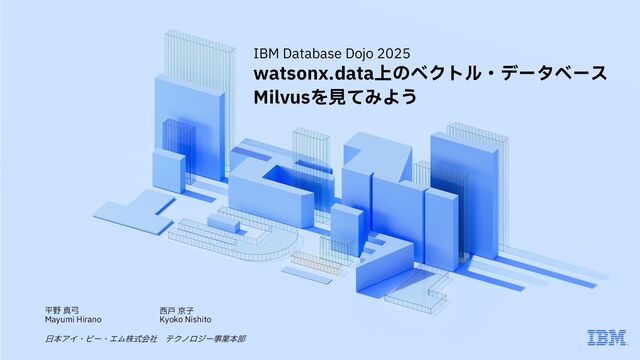 IBM Database Dojo 2025
watsonx.data上のベクトル・データベース
Milvusを見てみよう

平野 真弓
Mayumi Hirano

西戸 京子
Kyoko Nishito

日本アイ・ビー・エム株式会社　テクノロジー事業本部

IBM